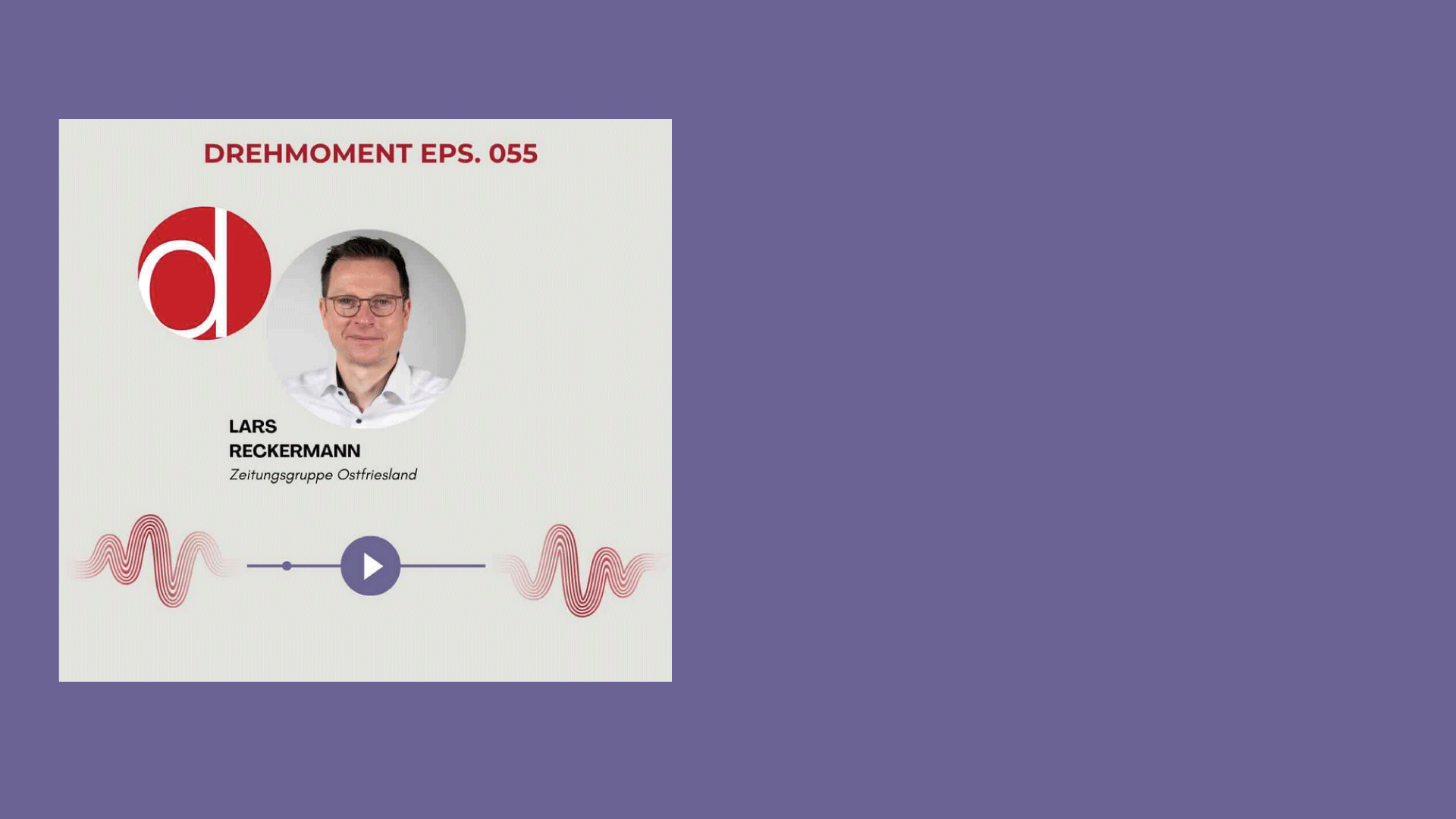 DREHMOMENT EPS. 055

d

LARS
RECKERMANN
Zeitungsgruppe Ostfriesland